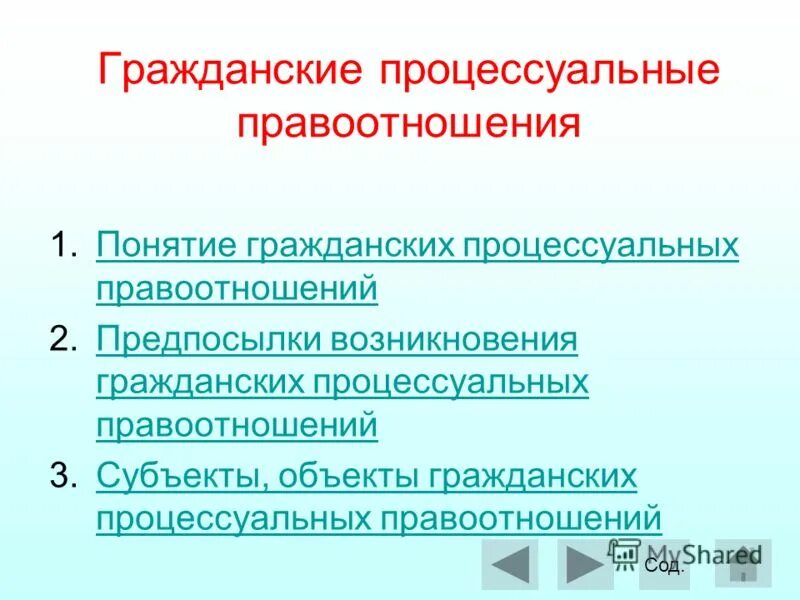 Гражданские процессуальные правоотношения

1. Понятие гражданских процессуальных правоотношений
2. Предпосылки возникновения гражданских процессуальных правоотношений
3. Субъекты, объекты гражданских процессуальных правоотношений

MyShared
Сод.